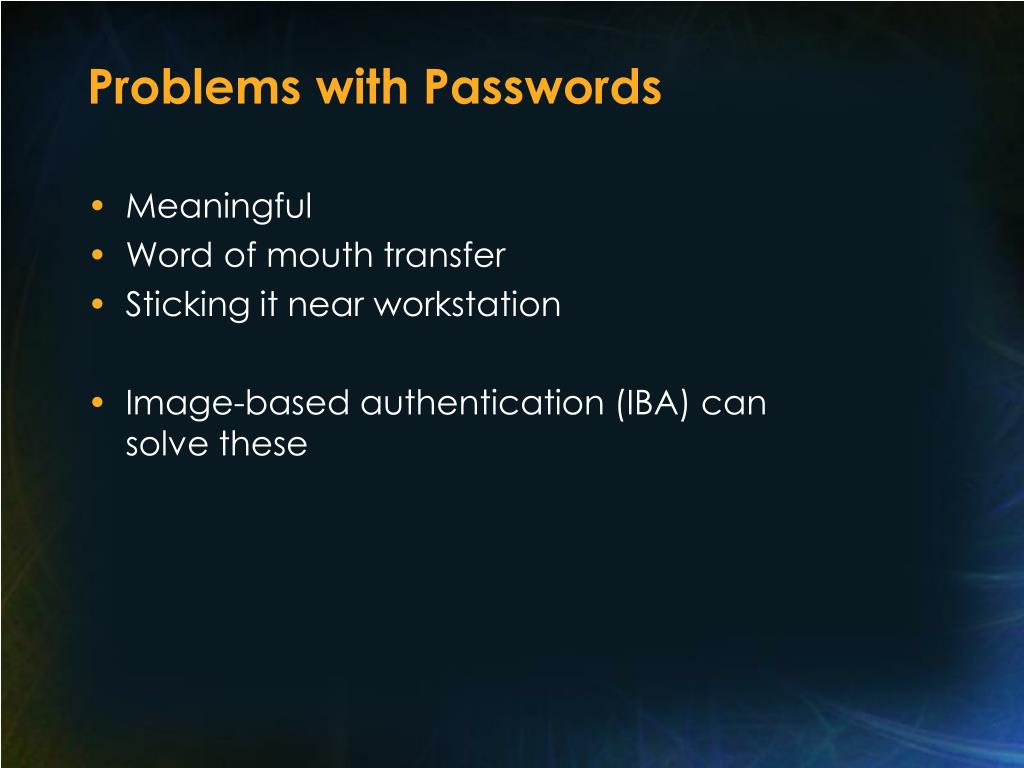 Problems with Passwords

• Meaningful
• Word of mouth transfer
• Sticking it near workstation

• Image-based authentication (IBA) can solve these